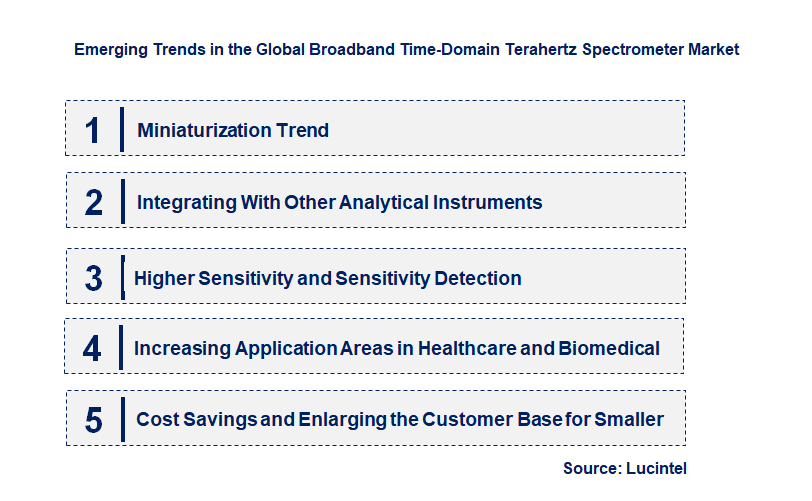 Emerging Trends in the Global Broadband Time-Domain Terahertz Spectrometer Market

1 Miniaturization Trend

2 Integrating With Other Analytical Instruments

3 Higher Sensitivity and Sensitivity Detection

4 Increasing Application Areas in Healthcare and Biomedical

5 Cost Savings and Enlarging the Customer Base for Smaller

Source: Lucintel